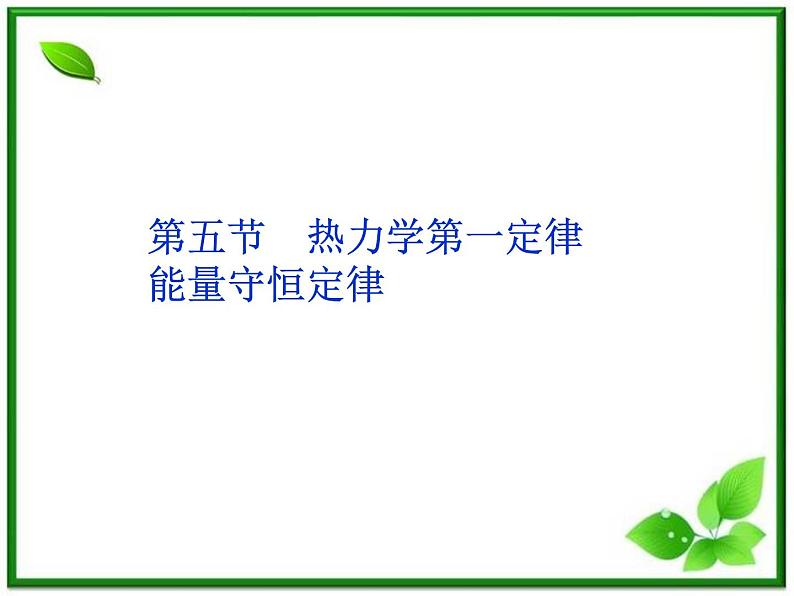 第五节　热力学第一定律
能量守恒定律